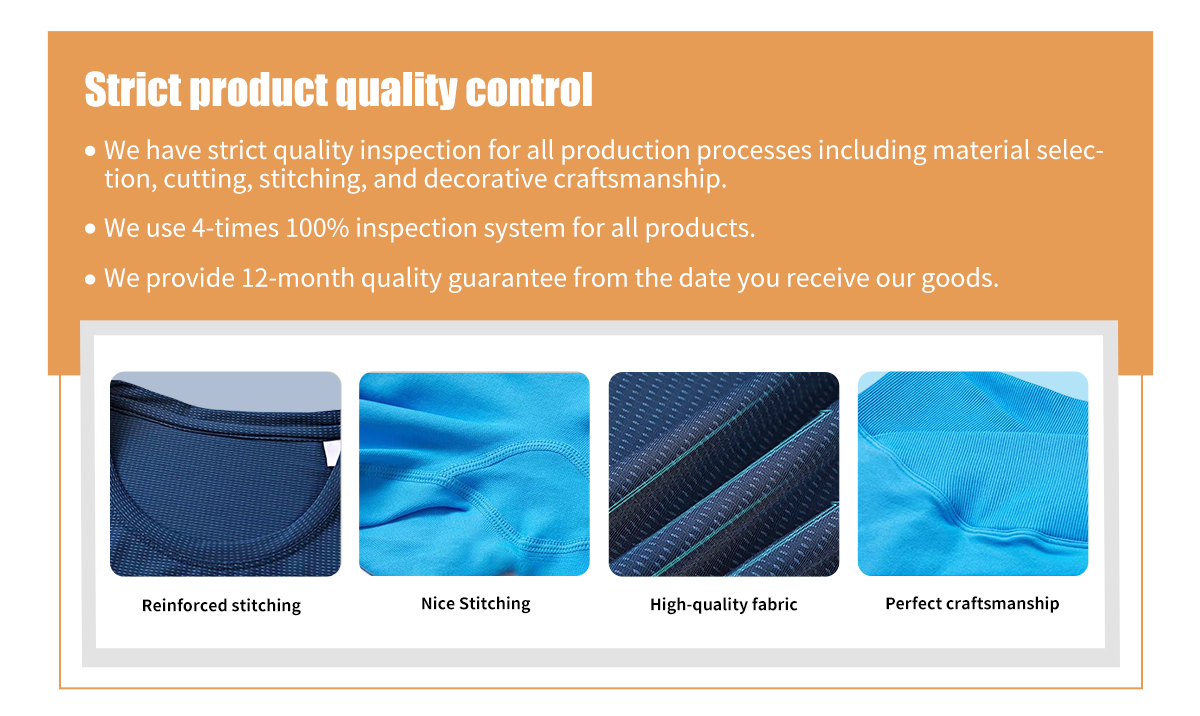 Strict product quality control

• We have strict quality inspection for all production processes including material selection, cutting, stitching, and decorative craftsmanship.

• We use 4-times 100% inspection system for all products.

• We provide 12-month quality guarantee from the date you receive our goods.

Reinforced stitching

Nice Stitching

High-quality fabric

Perfect craftsmanship